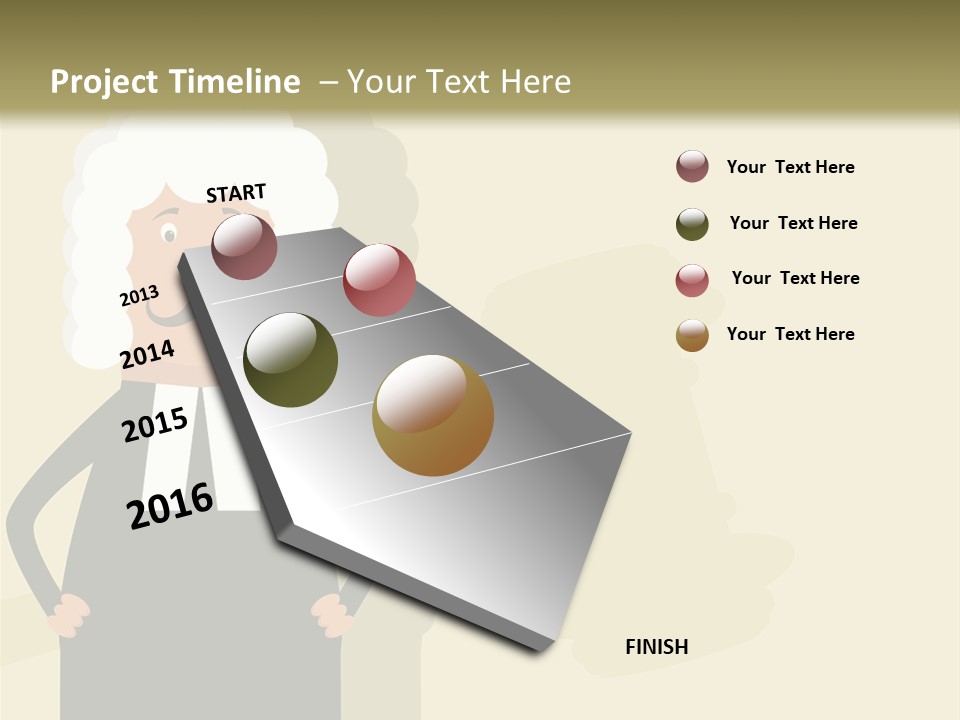 Project Timeline – Your Text Here

START

2013

2014

2015

2016

FINISH

Your Text Here

Your Text Here

Your Text Here

Your Text Here